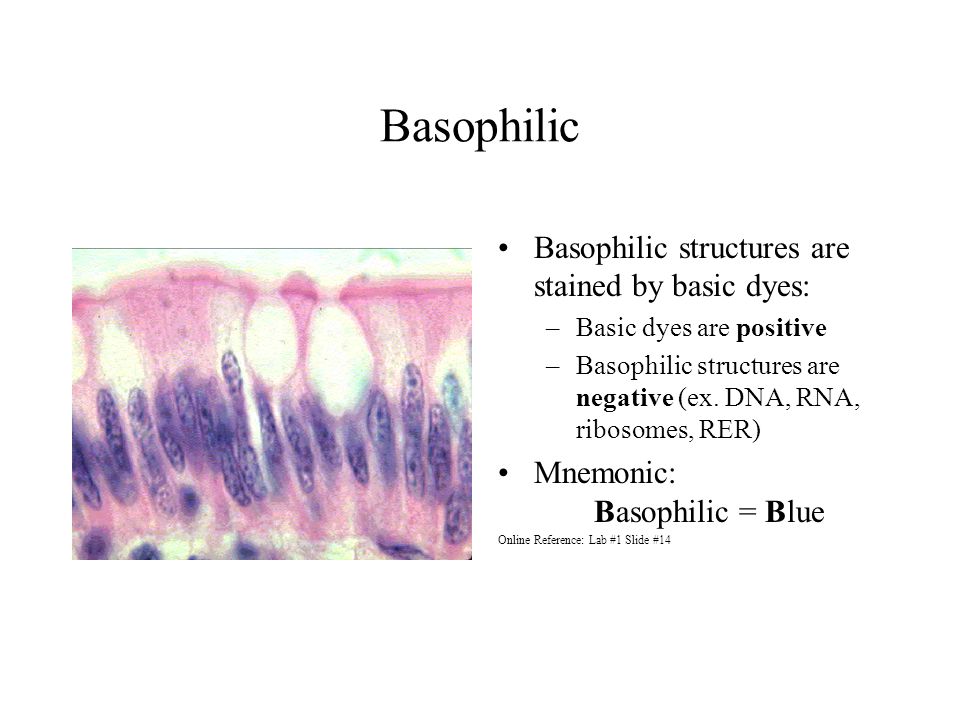 Basophilic

• Basophilic structures are stained by basic dyes:
– Basic dyes are positive
– Basophilic structures are negative (ex. DNA, RNA, ribosomes, RER)

• Mnemonic:
Basophilic = Blue

Online Reference: Lab #1 Slide #14